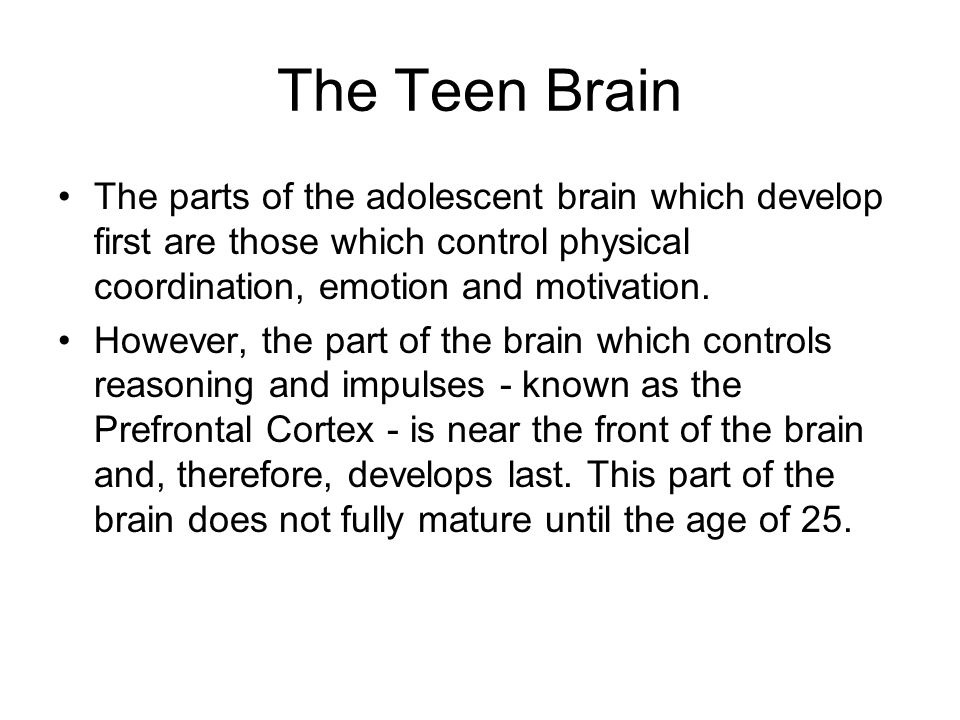 The Teen Brain

• The parts of the adolescent brain which develop first are those which control physical coordination, emotion and motivation.

• However, the part of the brain which controls reasoning and impulses - known as the Prefrontal Cortex - is near the front of the brain and, therefore, develops last. This part of the brain does not fully mature until the age of 25.